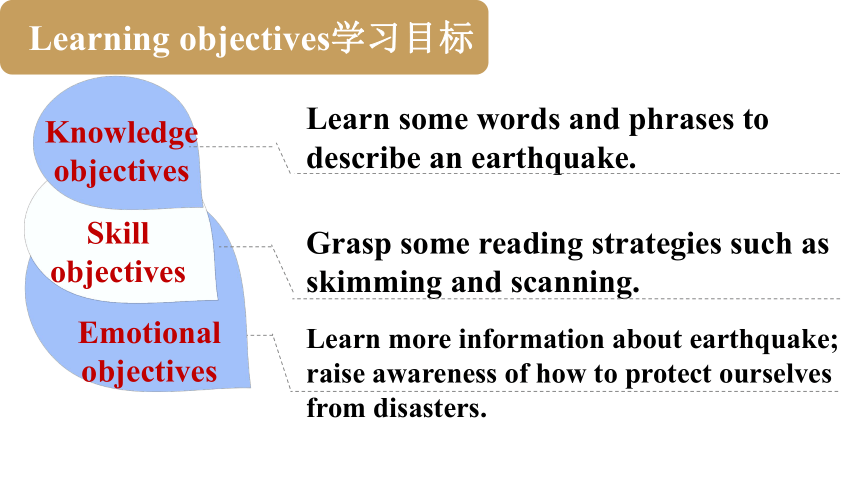 Learning objectives学习目标

Knowledge objectives

Learn some words and phrases to describe an earthquake.

Skill objectives

Grasp some reading strategies such as skimming and scanning.

Emotional objectives

Learn more information about earthquake; raise awareness of how to protect ourselves from disasters.